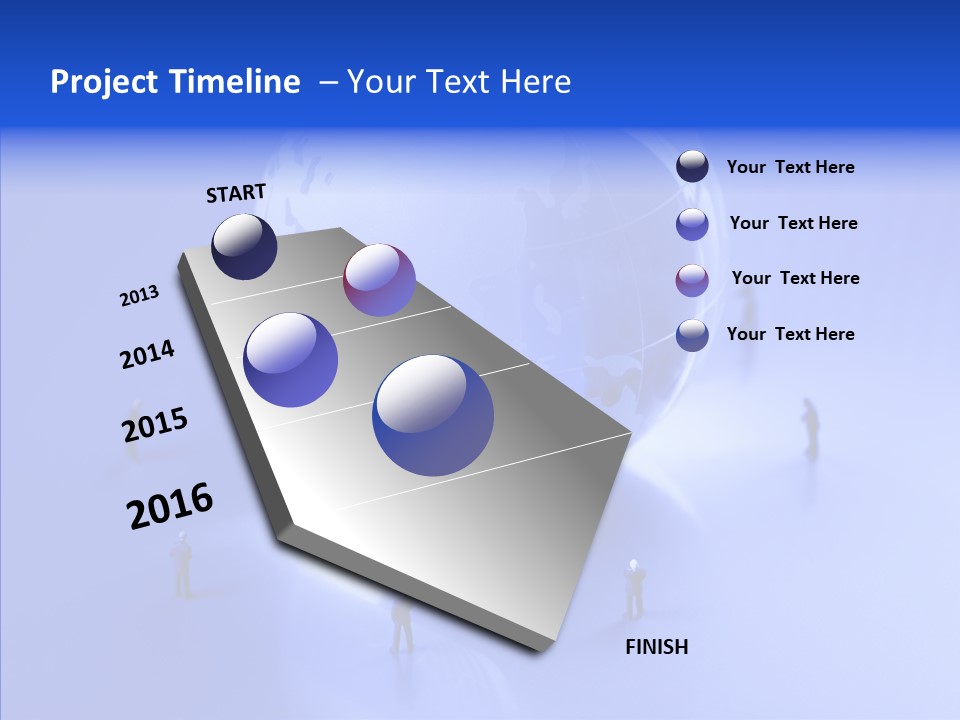 Project Timeline – Your Text Here

START

2013

2014

2015

2016

FINISH

Your Text Here

Your Text Here

Your Text Here

Your Text Here